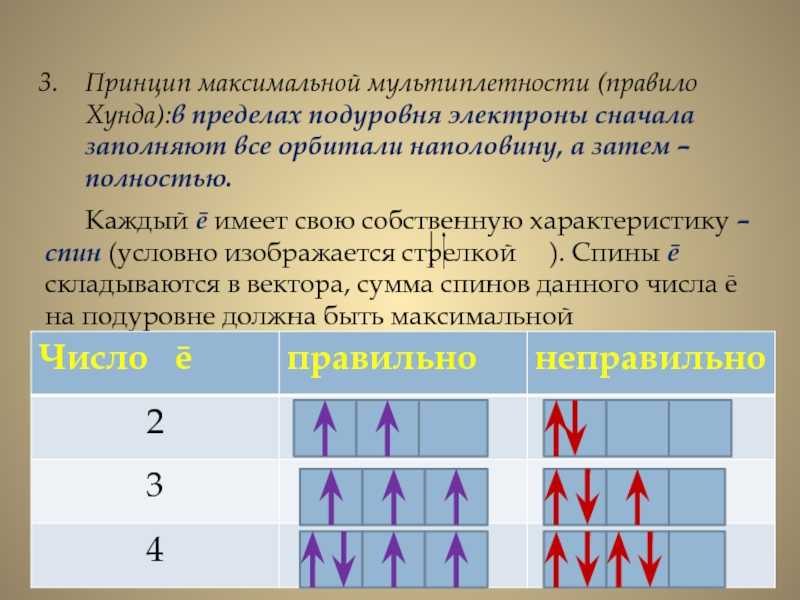 3. Принцип максимальной мультиплетности (правило Хунда):в пределах подуровня электроны сначала заполняют все орбитали наполовину, а затем – полностью.

Каждый ē имеет свою собственную характеристику – спин (условно изображается стрелкой ). Спины ē складываются в вектора, сумма спинов данного числа ē на подуровне должна быть максимальной

| Число ē | правильно | неправильно |
|---|---|---|
| 2 | | |
| 3 | | |
| 4 | | |